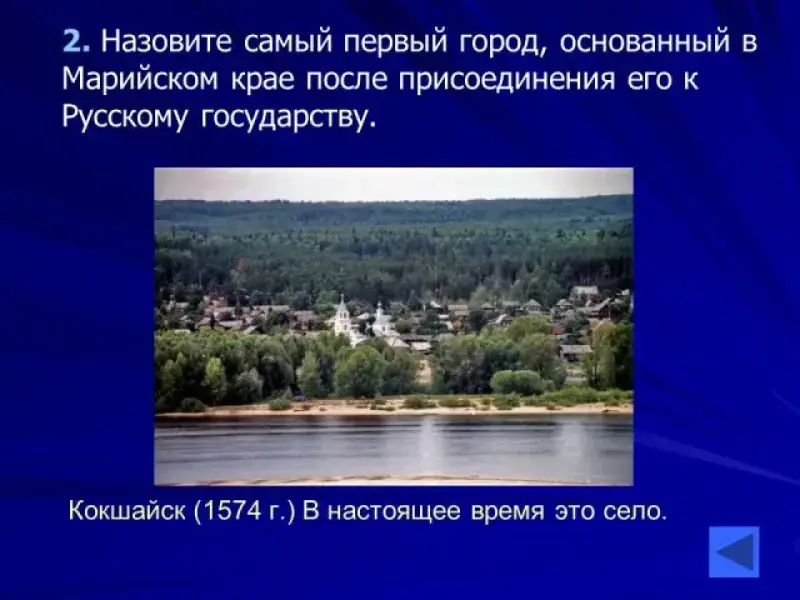 2. Назовите самый первый город, основанный в Марийском крае после присоединения его к Русскому государству.

Кокшайск (1574 г.) В настоящее время это село.